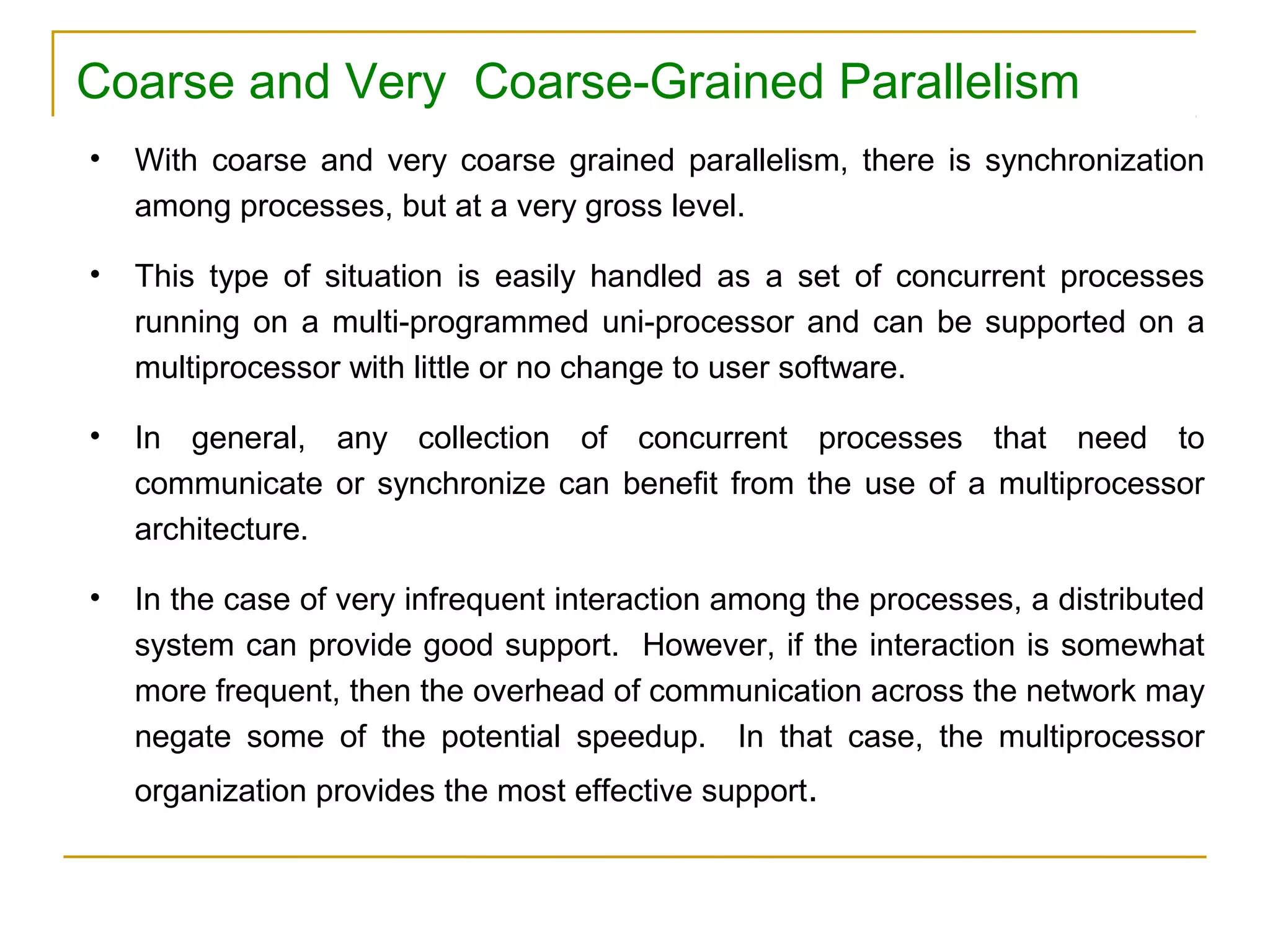 Coarse and Very Coarse-Grained Parallelism

• With coarse and very coarse grained parallelism, there is synchronization among processes, but at a very gross level.

• This type of situation is easily handled as a set of concurrent processes running on a multi-programmed uni-processor and can be supported on a multiprocessor with little or no change to user software.

• In general, any collection of concurrent processes that need to communicate or synchronize can benefit from the use of a multiprocessor architecture.

• In the case of very infrequent interaction among the processes, a distributed system can provide good support. However, if the interaction is somewhat more frequent, then the overhead of communication across the network may negate some of the potential speedup. In that case, the multiprocessor organization provides the most effective support.